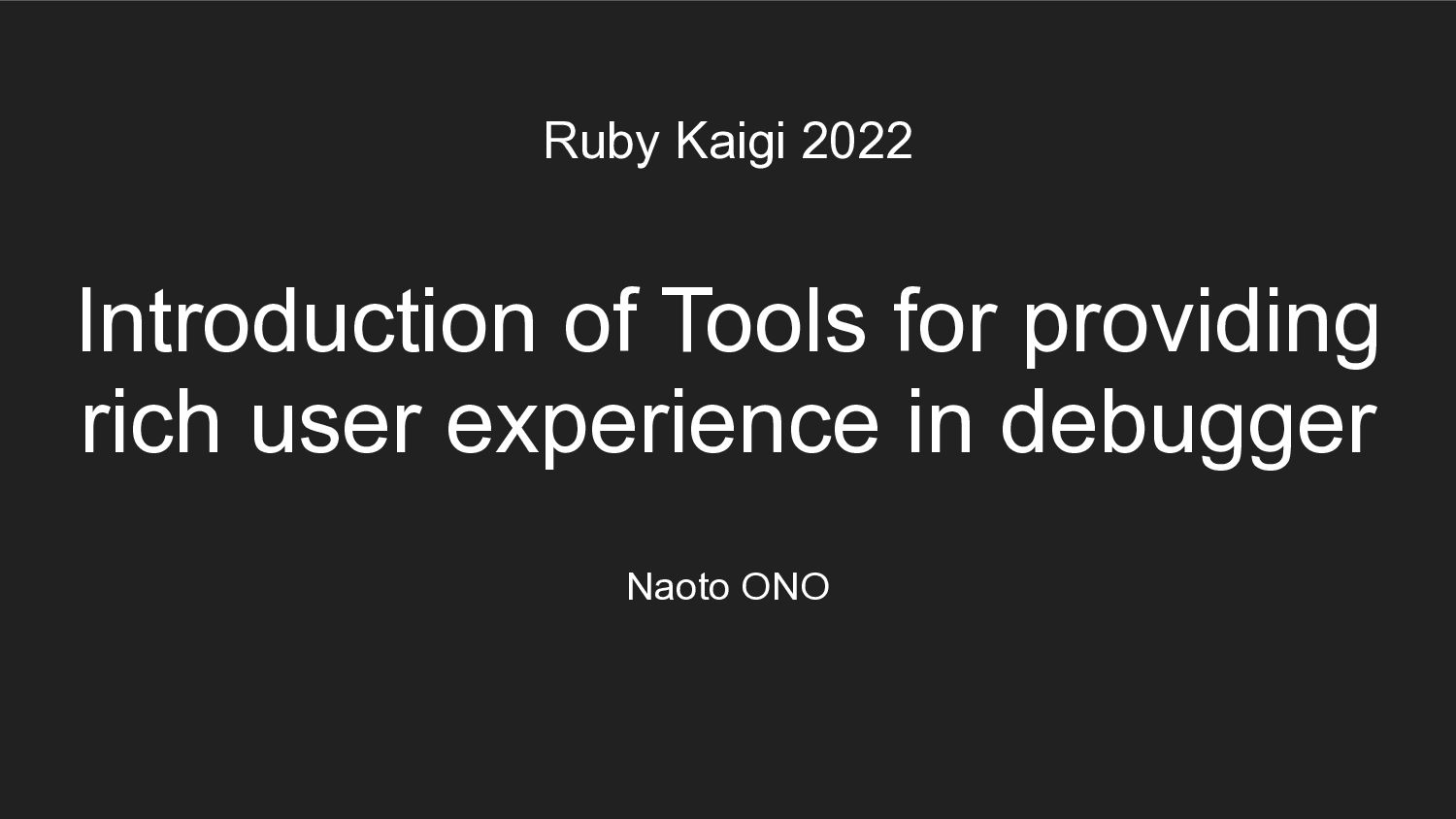 Ruby Kaigi 2022

Introduction of Tools for providing rich user experience in debugger

Naoto ONO